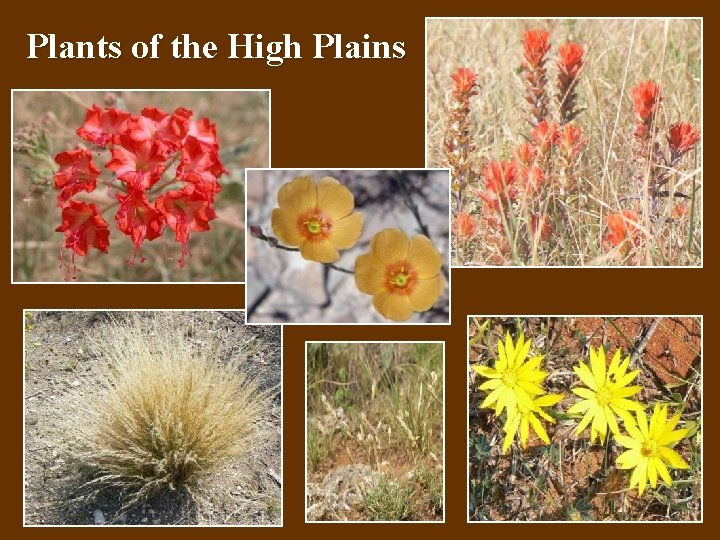 Plants of the High Plains